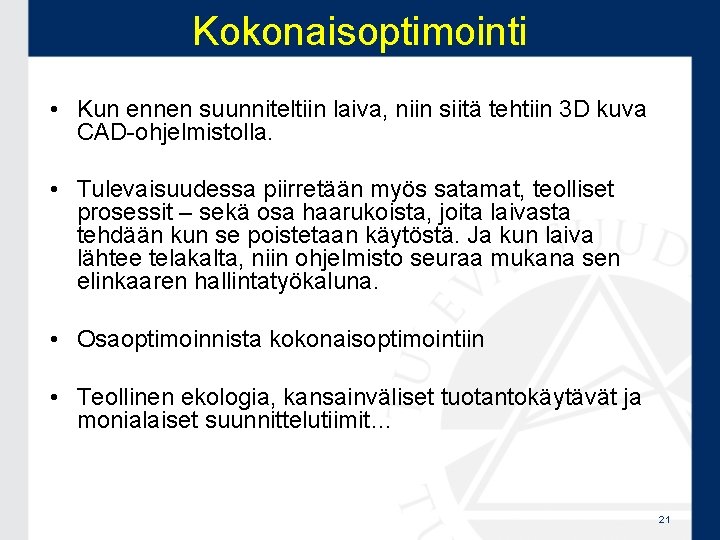 Kokonaisoptimointi

• Kun ennen suunniteltiin laiva, niin siitä tehtiin 3D kuva CAD-ohjelmistolla.

• Tulevaisuudessa piirretään myös satamat, teolliset prosessit – sekä osa haarukoista, joita laivasta tehdään kun se poistetaan käytöstä. Ja kun laiva lähtee telakalta, niin ohjelmisto seuraa mukana sen elinkaaren hallintatyökaluna.

• Osaoptimoinnista kokonaisoptimointiin

• Teollinen ekologia, kansainväliset tuotantokäytävät ja monialaiset suunnittelutiimit…

21